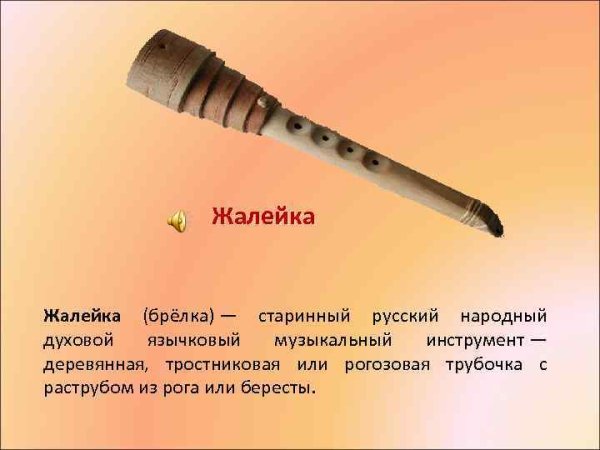 Жалейка

Жалейка (брёлка) — старинный русский народный духовой язычковый музыкальный инструмент — деревянная, тростниковая или рогозовая трубочка с раструбом из рога или бересты.